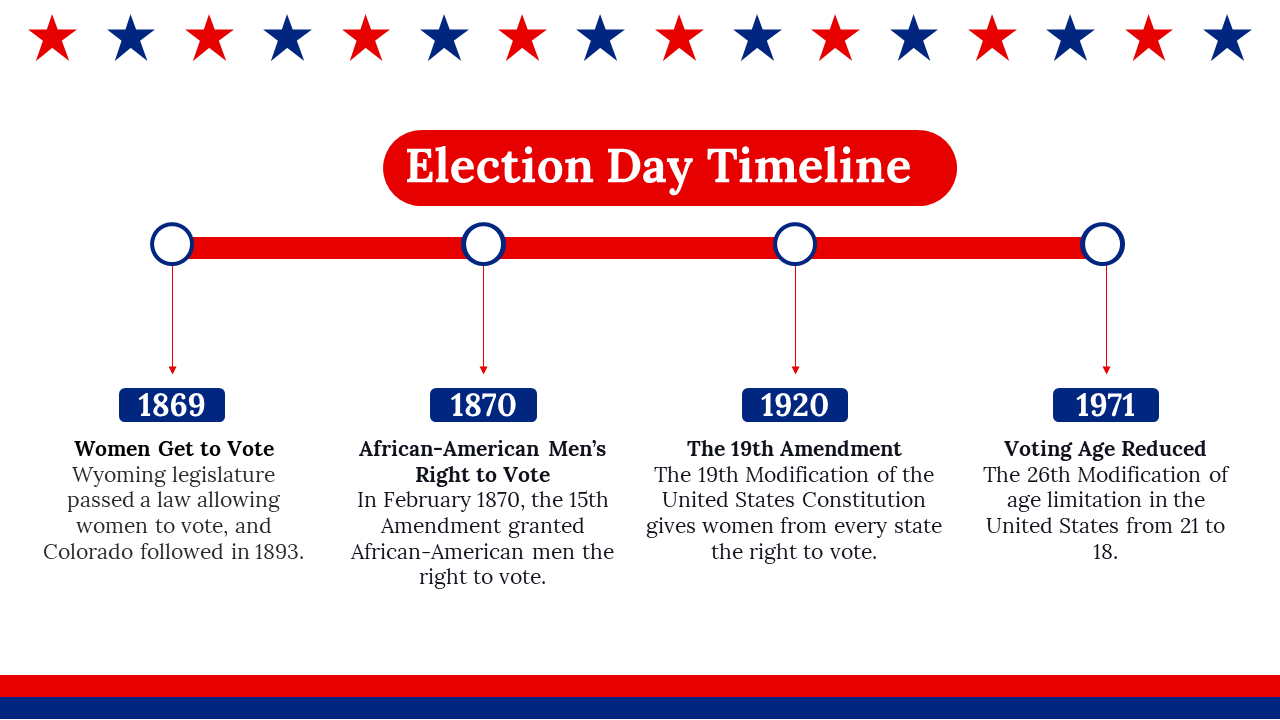 Election Day Timeline

1869

Women Get to Vote
Wyoming legislature passed a law allowing women to vote, and Colorado followed in 1893.

1870

African-American Men's Right to Vote
In February 1870, the 15th Amendment granted African-American men the right to vote.

1920

The 19th Amendment
The 19th Modification of the United States Constitution gives women from every state the right to vote.

1971

Voting Age Reduced
The 26th Modification of age limitation in the United States from 21 to 18.